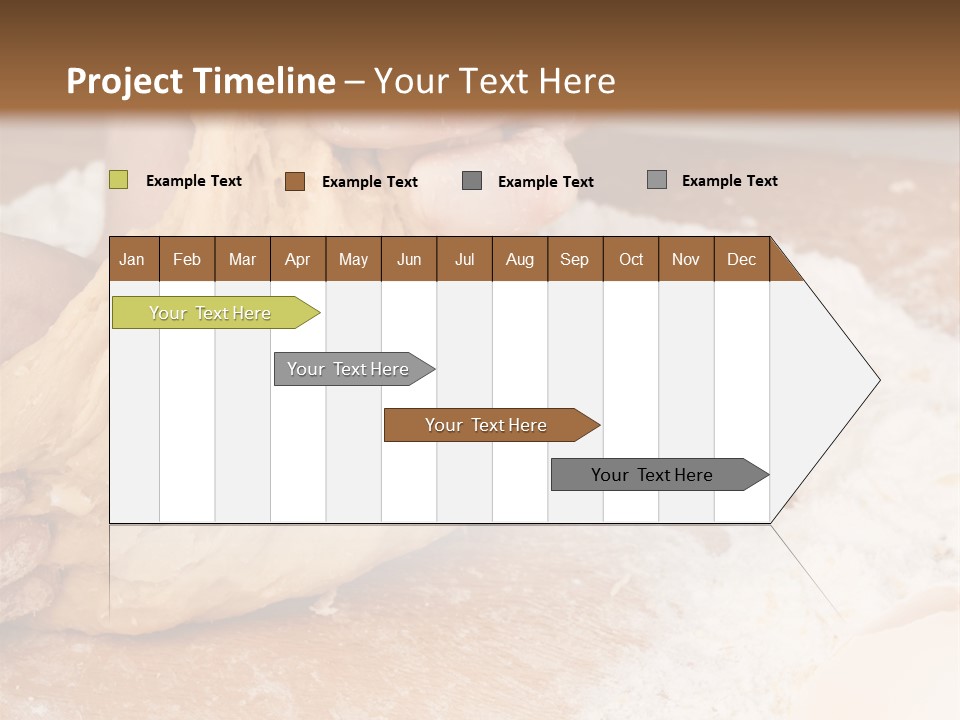 Project Timeline – Your Text Here

Example Text Example Text Example Text Example Text

| Jan | Feb | Mar | Apr | May | Jun | Jul | Aug | Sep | Oct | Nov | Dec |
|---|---|---|---|---|---|---|---|---|---|---|---|

Your Text Here

Your Text Here

Your Text Here

Your Text Here